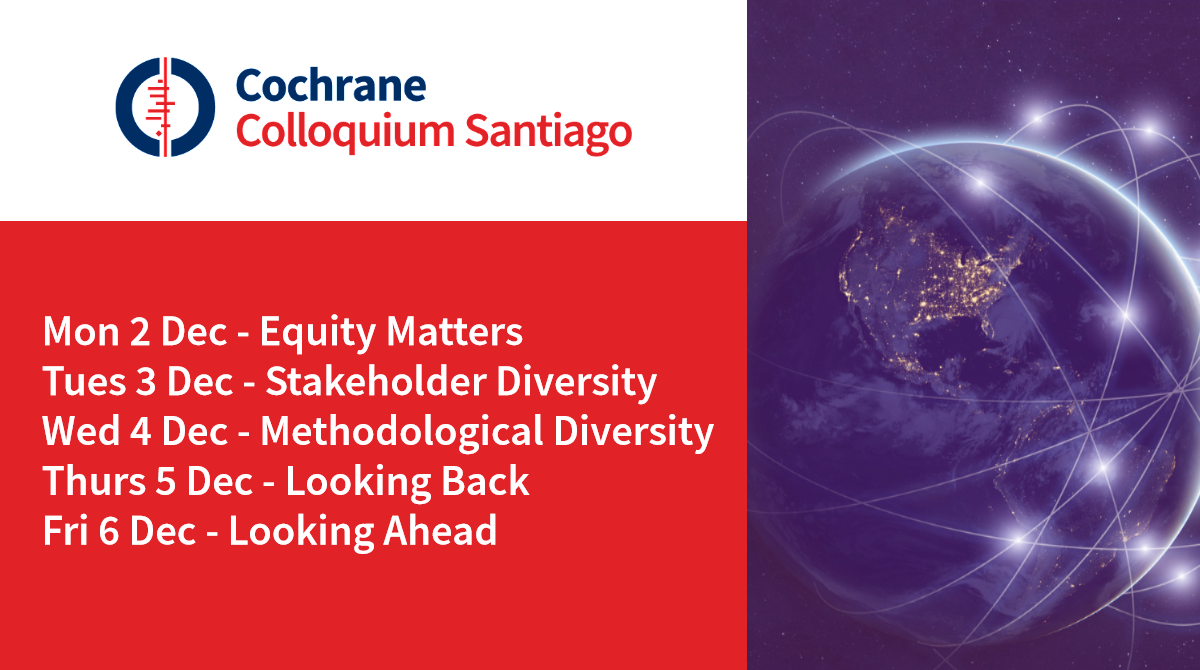 Cochrane
Colloquium Santiago

Mon 2 Dec - Equity Matters
Tues 3 Dec - Stakeholder Diversity
Wed 4 Dec - Methodological Diversity
Thurs 5 Dec - Looking Back
Fri 6 Dec - Looking Ahead